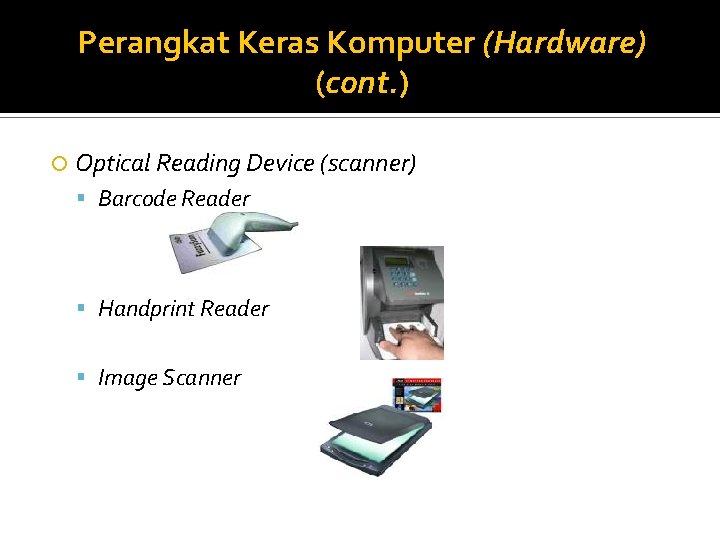 Perangkat Keras Komputer (Hardware) (cont.)

Optical Reading Device (scanner)

Barcode Reader

Handprint Reader

Image Scanner